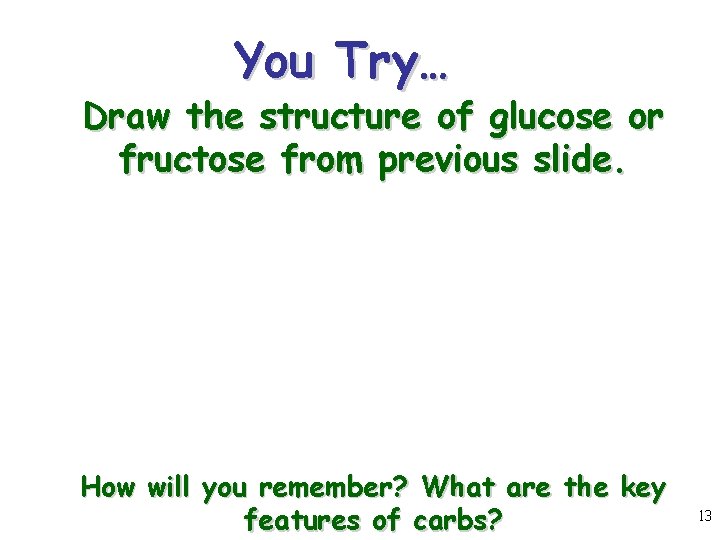 You Try…

Draw the structure of glucose or fructose from previous slide.

How will you remember? What are the key features of carbs?

13